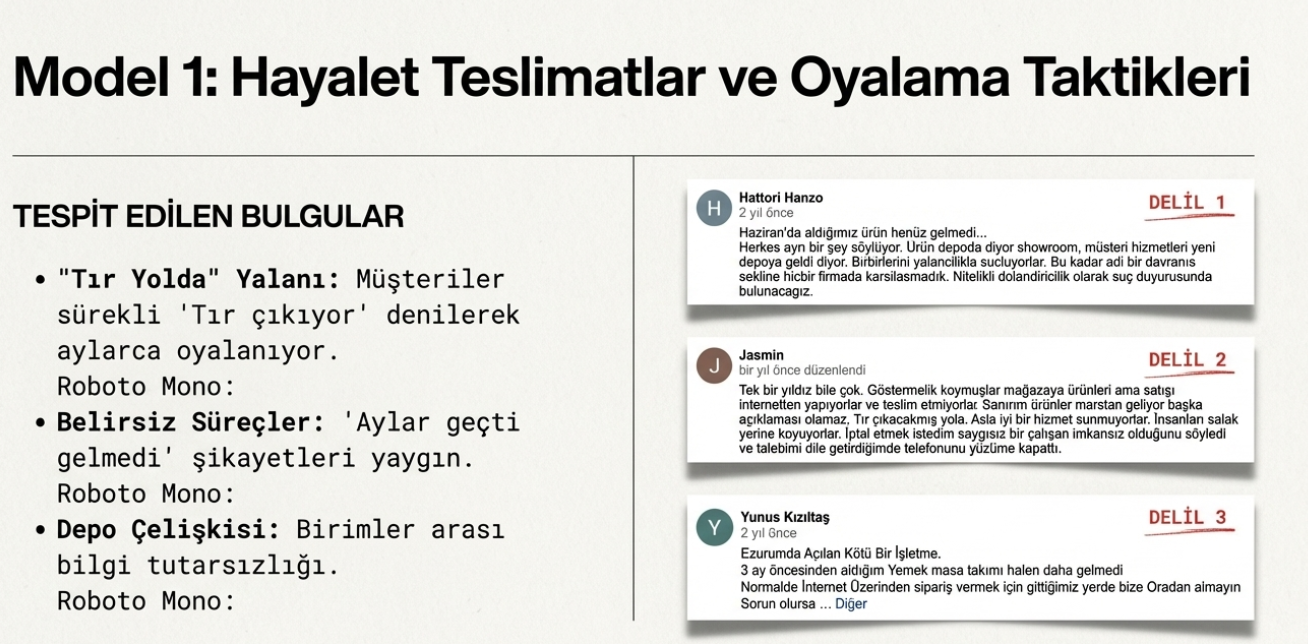 Model 1: Hayalet Teslimatlar ve Oyalama Taktikleri

TESPİT EDİLEN BULGULAR

• "Tır Yolda" Yalanı: Müşteriler sürekli 'Tır çıkıyor' denilerek aylarca oyalanıyor. Roboto Mono:
• Belirsiz Süreçler: 'Aylar geçti gelmedi' şikayetleri yaygın. Roboto Mono:
• Depo Çelişkisi: Birimler arası bilgi tutarsızlığı. Roboto Mono:

H
Hattori Hanzo
2 yıl önce
DELİL 1
Haziran'da aldığımız ürün henüz gelmedi...
Herkes ayrı bir şey söylüyor. Ürün depoda diyor showroom, müsteri hizmetleri yeni depoya geldi diyor. Birbirlerini yalancilikla sucluyorlar. Bu kadar adi bir davranıs sekline hicbir firmada karsilasmadık. Nitelikli dolandiricilik olarak suç duyurusunda bulunacagız.

J
Jasmin
bir yıl önce düzenlendi
DELİL 2
Tek bir yıldız bile çok. Göstermelik koymuşlar mağazaya ürünleri ama satışı internetten yapıyorlar ve teslim etmiyorlar. Sanırım ürünler marstan geliyor başka açıklaması olamaz, Tır çıkacakmış yola. Asla iyi bir hizmet sunmuyorlar. İnsanları salak yerine koyuyorlar. İptal etmek istedim saygısız bir çalışan imkansız olduğunu söyledi ve talebimi dile getirdiğimde telefonunu yüzüme kapattı.

Y
Yunus Kızıltaş
2 yıl önce
DELİL 3
Ezurumda Açılan Kötü Bir İşletme.
3 ay öncesinden aldığım Yemek masa takımı halen daha gelmedi
Normalde İnternet Üzerinden sipariş vermek için gittiğimiz yerde bize Oradan almayın Sorun olursa ... Diğer